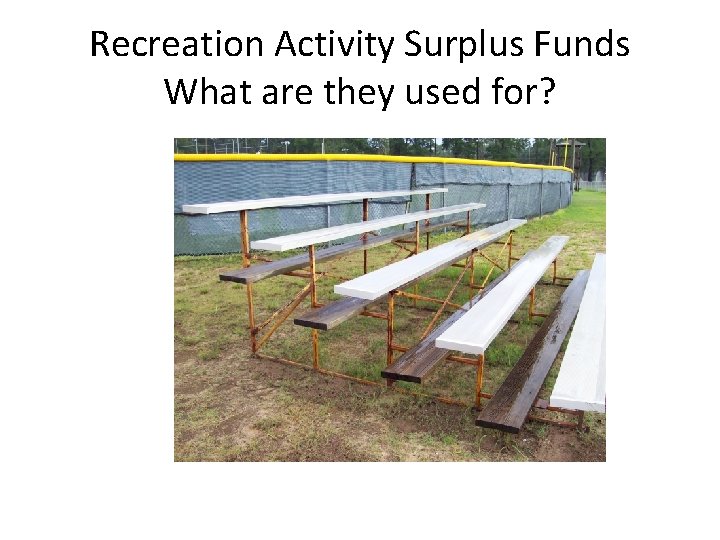 Recreation Activity Surplus Funds
What are they used for?